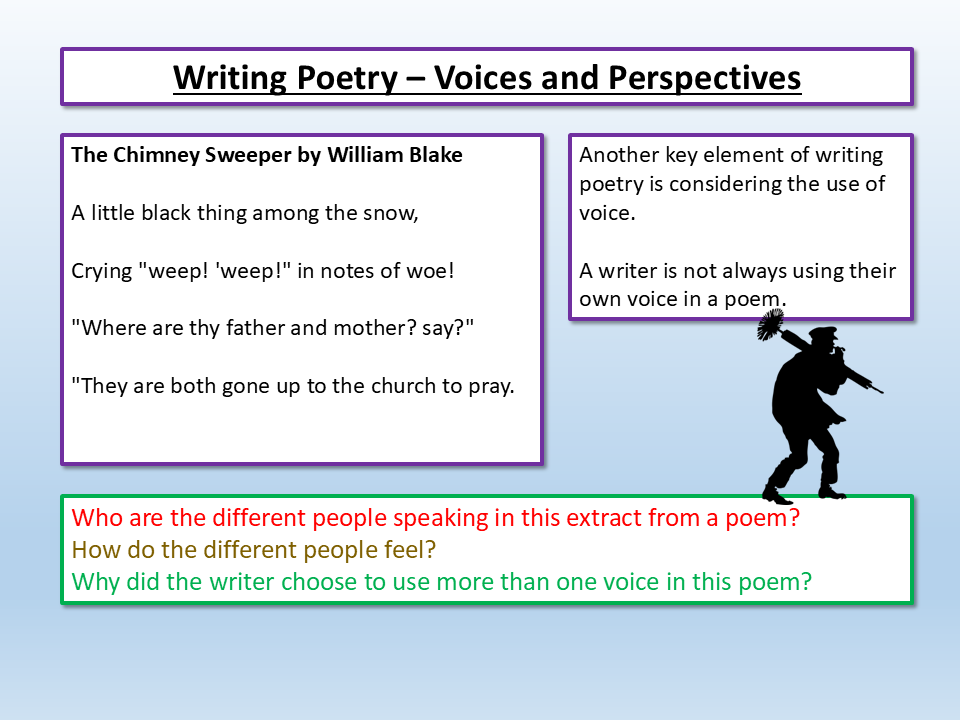 Writing Poetry – Voices and Perspectives

The Chimney Sweeper by William Blake

A little black thing among the snow,

Crying "weep! 'weep!" in notes of woe!

"Where are thy father and mother? say?"

"They are both gone up to the church to pray.

Another key element of writing poetry is considering the use of voice.

A writer is not always using their own voice in a poem.

Who are the different people speaking in this extract from a poem?
How do the different people feel?
Why did the writer choose to use more than one voice in this poem?